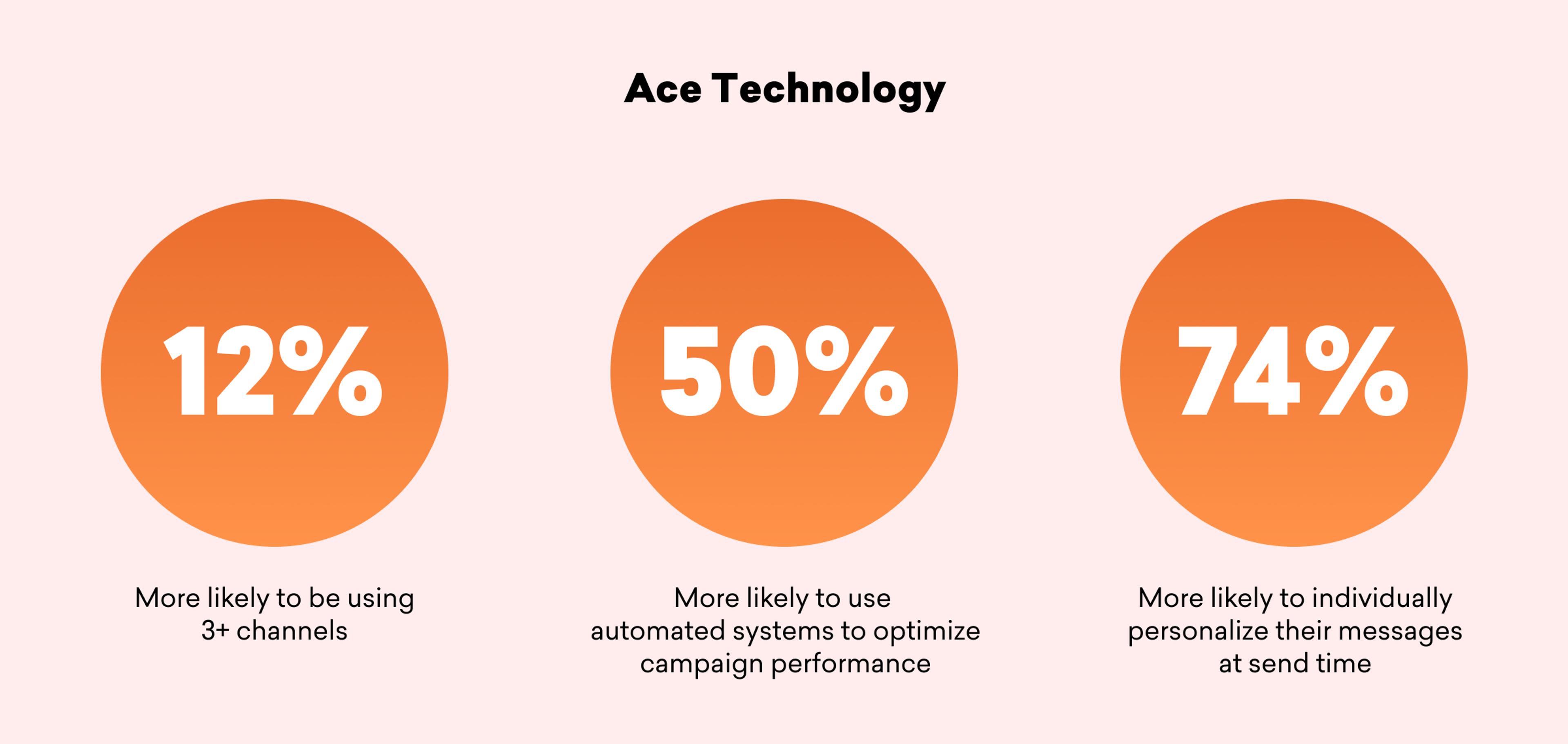 Ace Technology

12%

More likely to be using 3+ channels

50%

More likely to use automated systems to optimize campaign performance

74%

More likely to individually personalize their messages at send time